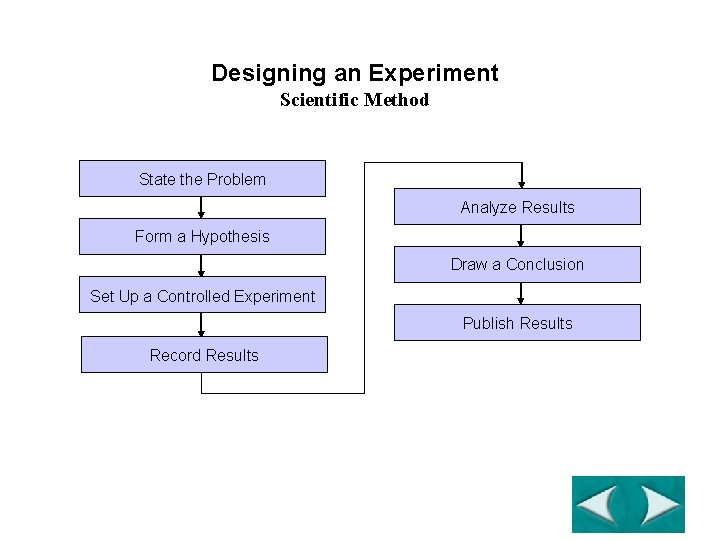 Designing an Experiment
Scientific Method

State the Problem

Form a Hypothesis

Set Up a Controlled Experiment

Record Results

Analyze Results

Draw a Conclusion

Publish Results